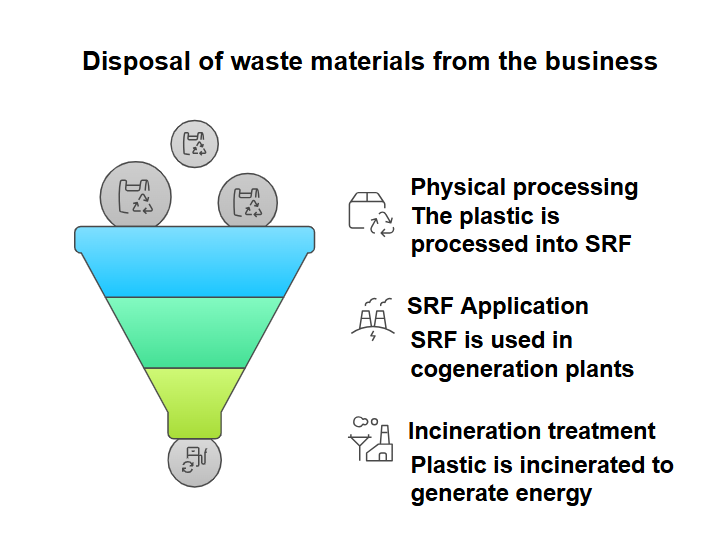 Disposal of waste materials from the business

Physical processing
The plastic is processed into SRF

SRF Application
SRF is used in cogeneration plants

Incineration treatment
Plastic is incinerated to generate energy